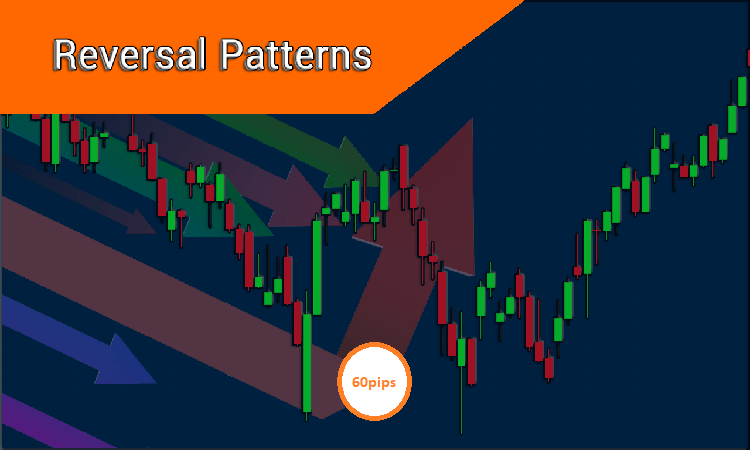 Reversal Patterns

60pips